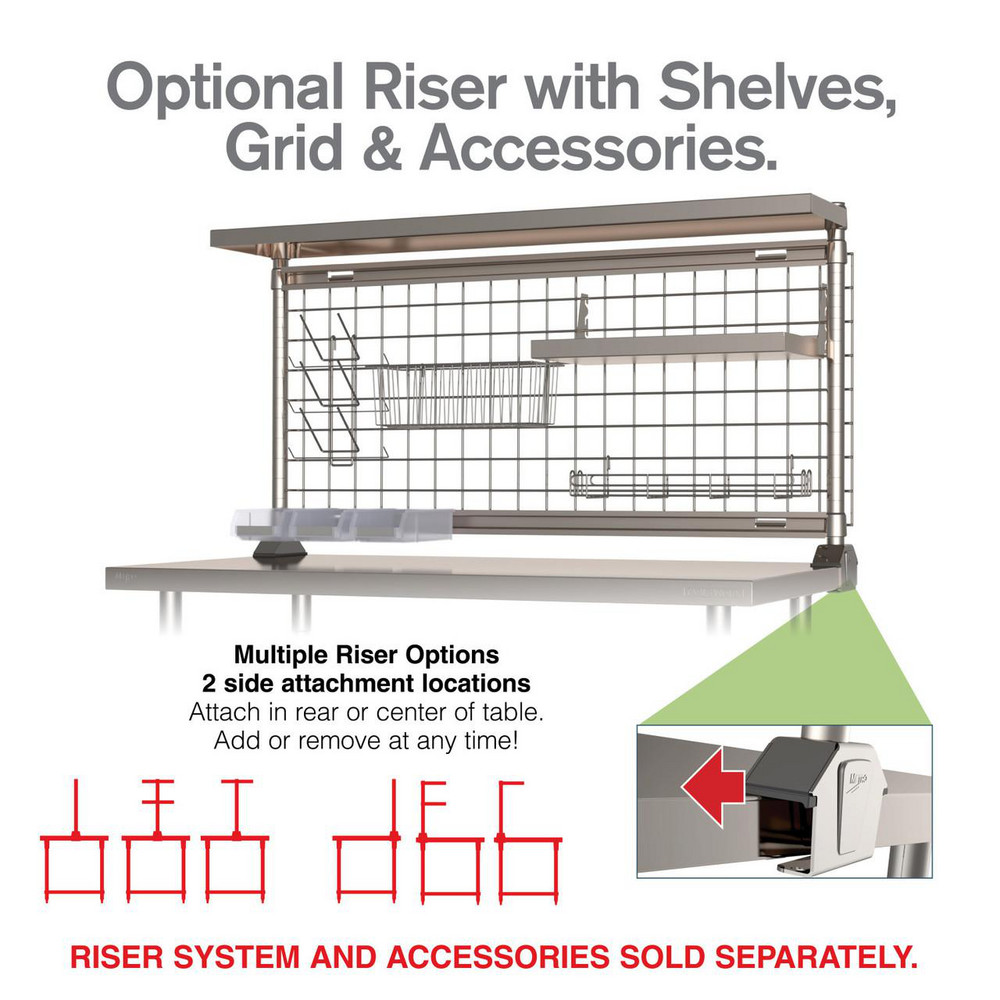 Optional Riser with Shelves, Grid & Accessories.

Multiple Riser Options
2 side attachment locations
Attach in rear or center of table.
Add or remove at any time!

RISER SYSTEM AND ACCESSORIES SOLD SEPARATELY.